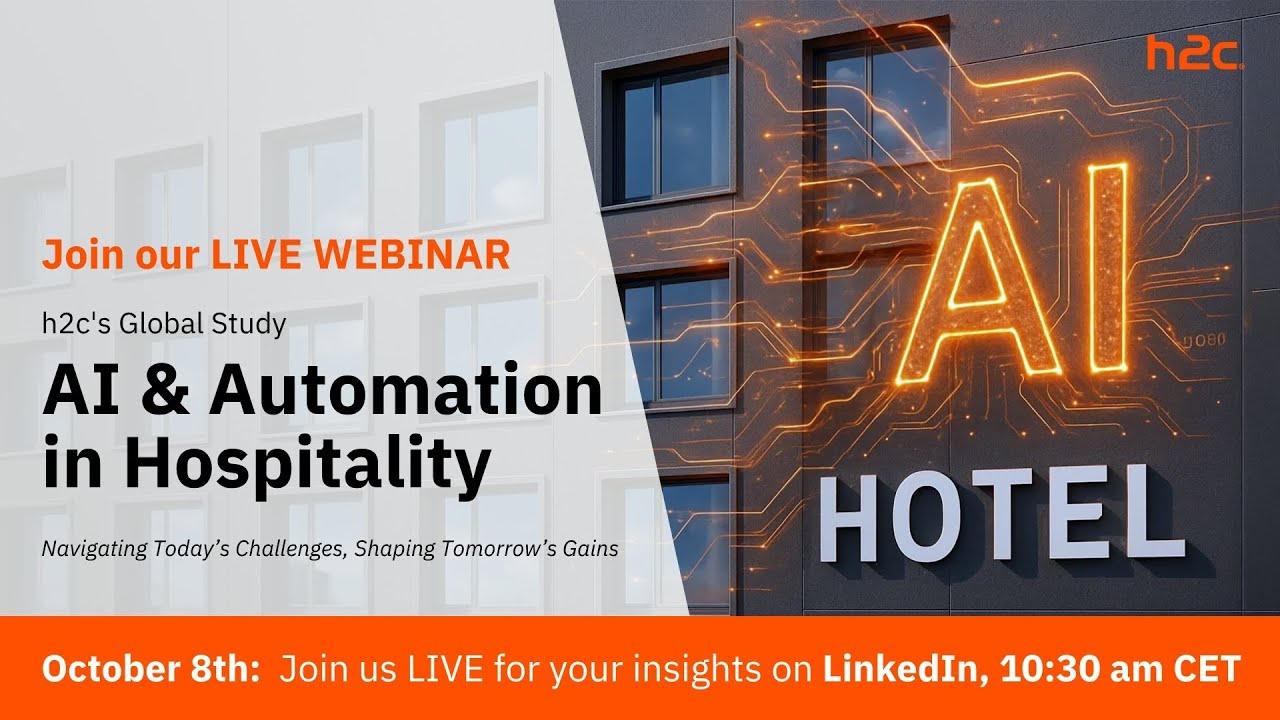 h2c.

Join our LIVE WEBINAR

h2c's Global Study

AI & Automation in Hospitality

Navigating Today's Challenges, Shaping Tomorrow's Gains

AI

HOTEL

October 8th: Join us LIVE for your insights on LinkedIn, 10:30 am CET